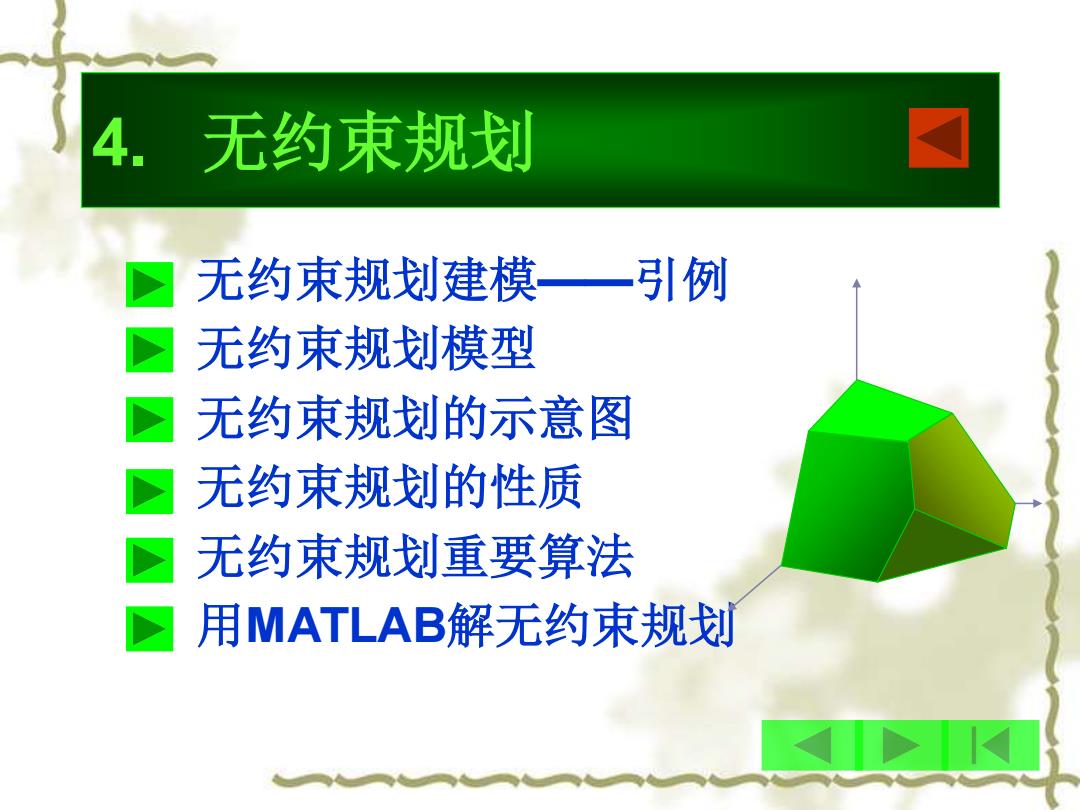 4. 无约束规划

无约束规划建模——引例
无约束规划模型
无约束规划的示意图
无约束规划的性质
无约束规划重要算法
用MATLAB解无约束规划